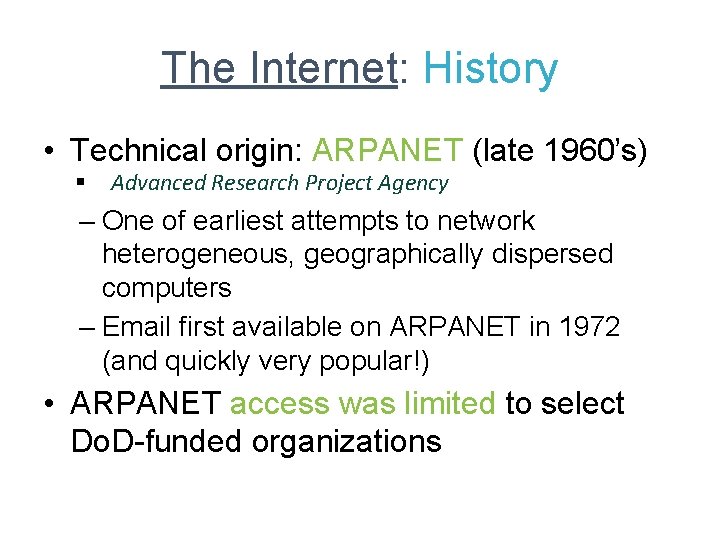 The Internet: History

• Technical origin: ARPANET (late 1960's)
▪ Advanced Research Project Agency
– One of earliest attempts to network heterogeneous, geographically dispersed computers
– Email first available on ARPANET in 1972 (and quickly very popular!)
• ARPANET access was limited to select DoD-funded organizations